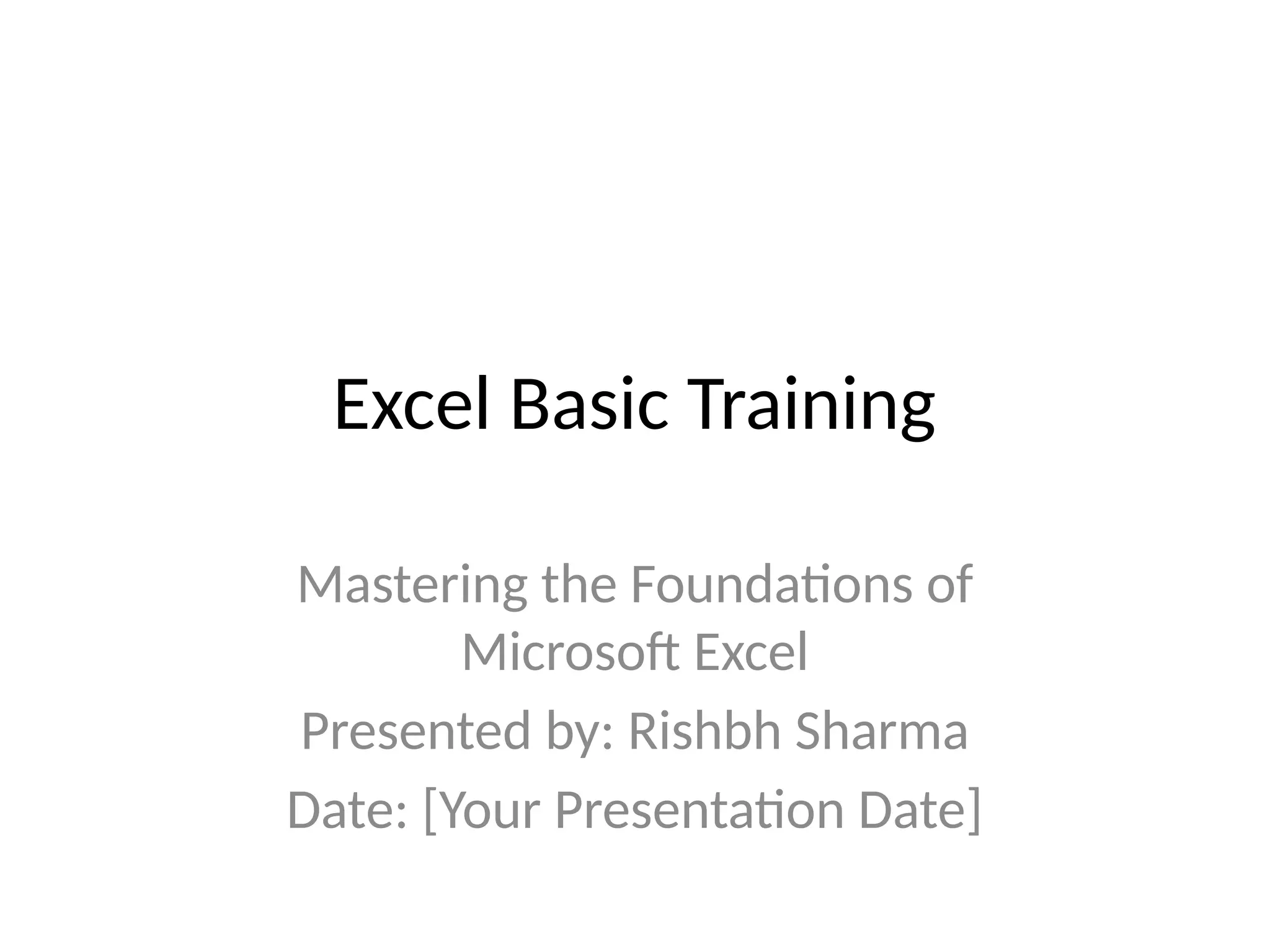 Excel Basic Training

Mastering the Foundations of Microsoft Excel

Presented by: Rishbh Sharma

Date: [Your Presentation Date]